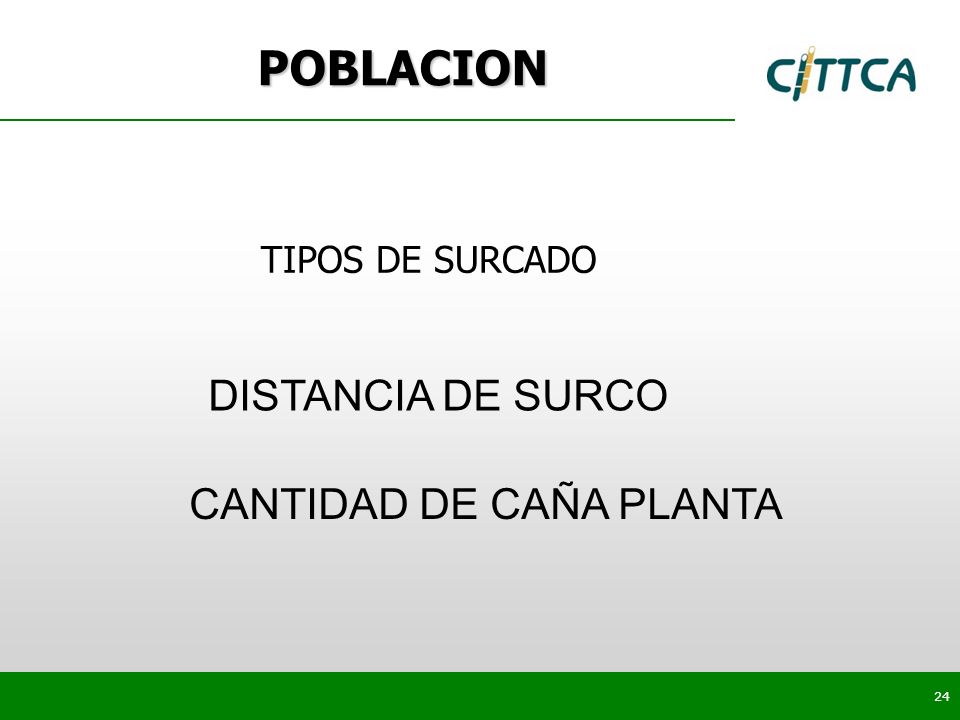 POBLACION

CITTCA

TIPOS DE SURCADO

DISTANCIA DE SURCO

CANTIDAD DE CAÑA PLANTA

24